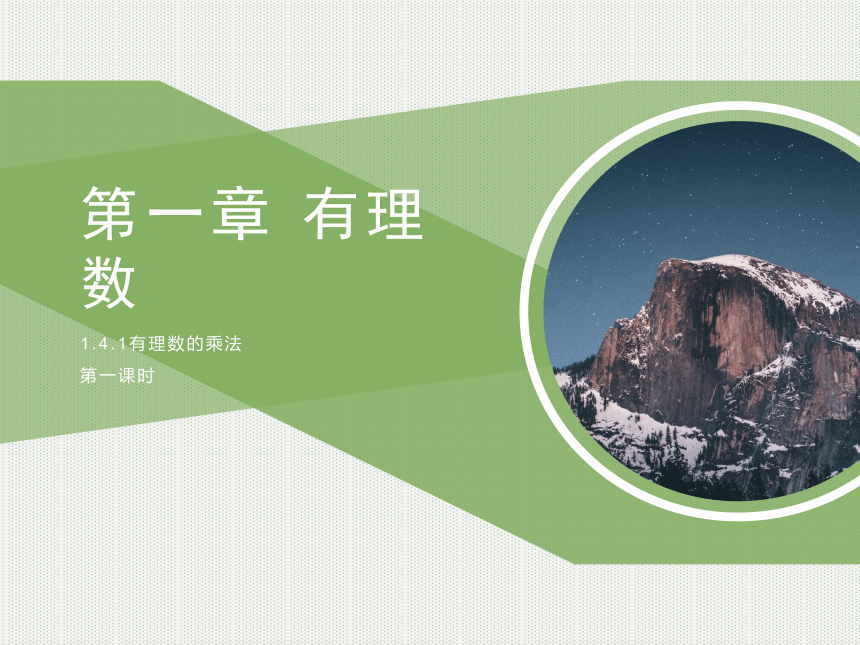 第一章 有理数

1.4.1有理数的乘法

第一课时